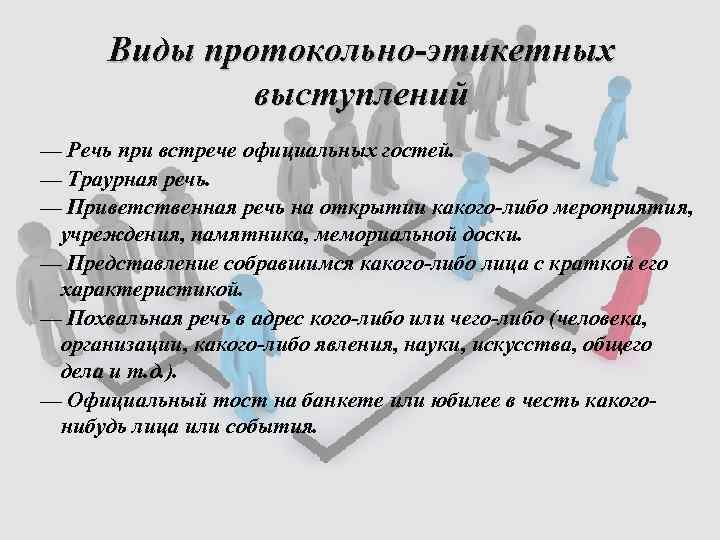 Виды протокольно-этикетных выступлений

— Речь при встрече официальных гостей.
— Траурная речь.
— Приветственная речь на открытии какого-либо мероприятия, учреждения, памятника, мемориальной доски.
— Представление собравшимся какого-либо лица с краткой его характеристикой.
— Похвальная речь в адрес кого-либо или чего-либо (человека, организации, какого-либо явления, науки, искусства, общего дела и т.д.).
— Официальный тост на банкете или юбилее в честь какого-нибудь лица или события.